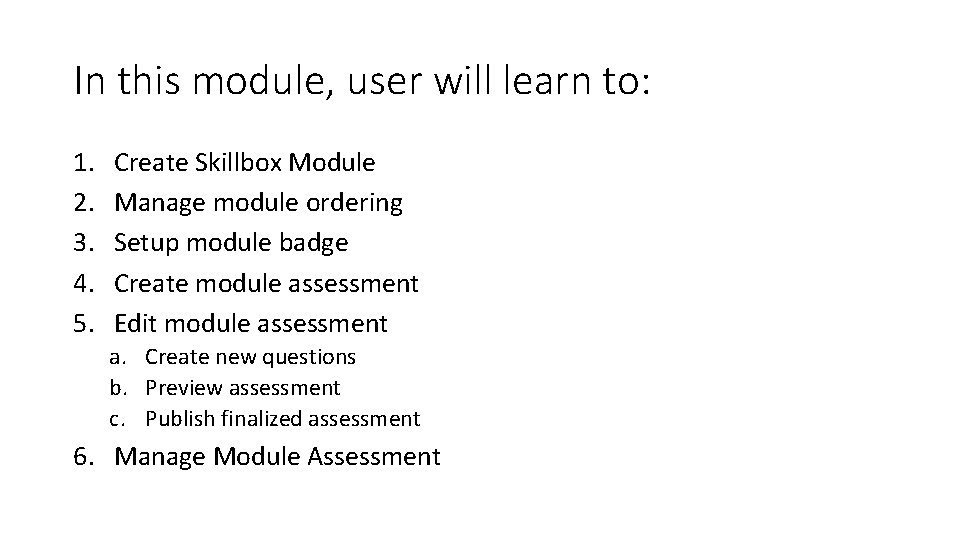 In this module, user will learn to:

1. Create Skillbox Module
2. Manage module ordering
3. Setup module badge
4. Create module assessment
5. Edit module assessment
   a. Create new questions
   b. Preview assessment
   c. Publish finalized assessment
6. Manage Module Assessment